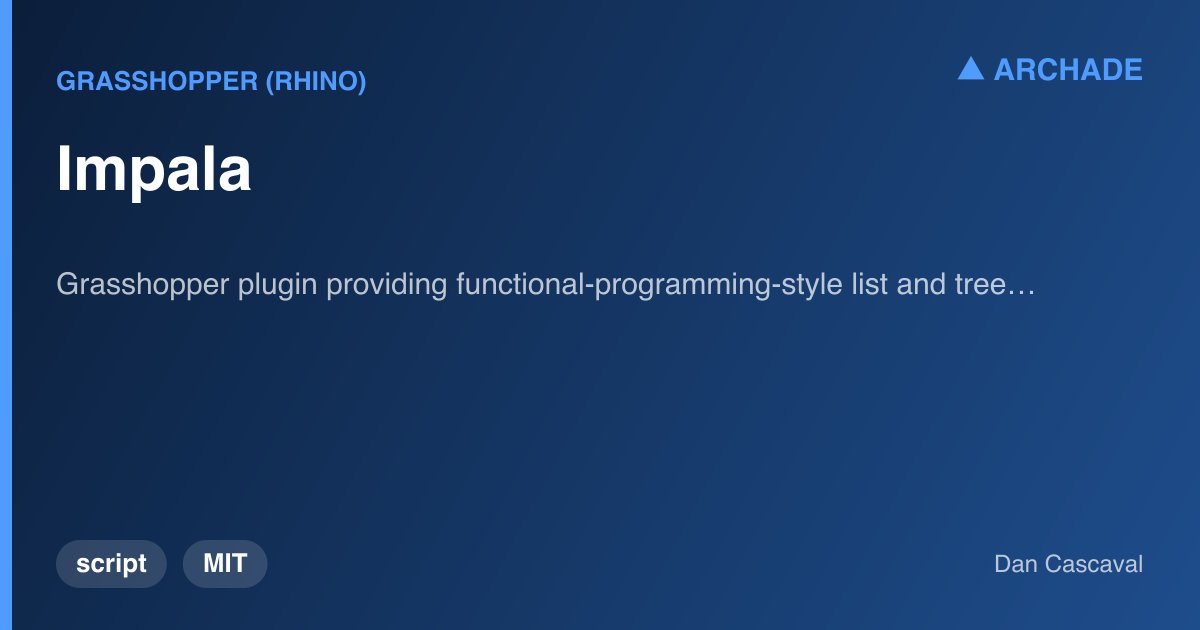 GRASSHOPPER (RHINO)

▲ ARCHADE

Impala

Grasshopper plugin providing functional-programming-style list and tree…

script

MIT

Dan Cascaval